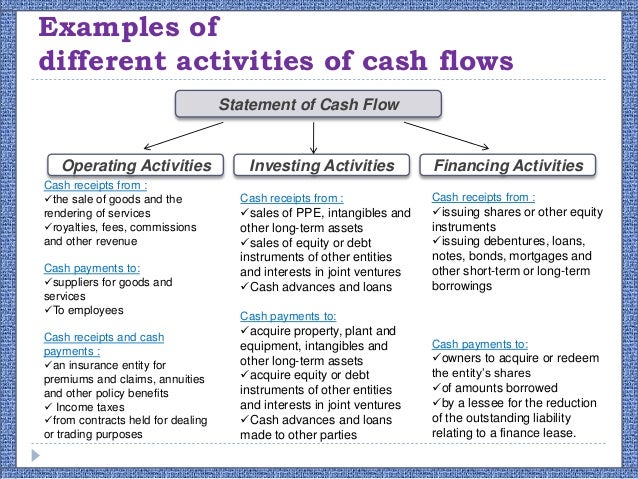 Examples of different activities of cash flows

Statement of Cash Flow

Operating Activities

Cash receipts from :
✓the sale of goods and the rendering of services
✓royalties, fees, commissions and other revenue

Cash payments to:
✓suppliers for goods and services
✓To employees

Cash receipts and cash payments :
✓an insurance entity for premiums and claims, annuities and other policy benefits
✓ Income taxes
✓from contracts held for dealing or trading purposes

Investing Activities

Cash receipts from :
✓sales of PPE, intangibles and other long-term assets
✓sales of equity or debt instruments of other entities and interests in joint ventures
✓Cash advances and loans

Cash payments to:
✓acquire property, plant and equipment, intangibles and other long-term assets
✓acquire equity or debt instruments of other entities and interests in joint ventures
✓Cash advances and loans made to other parties

Financing Activities

Cash receipts from :
✓issuing shares or other equity instruments
✓issuing debentures, loans, notes, bonds, mortgages and other short-term or long-term borrowings

Cash payments to:
✓owners to acquire or redeem the entity's shares
✓of amounts borrowed
✓by a lessee for the reduction of the outstanding liability relating to a finance lease.